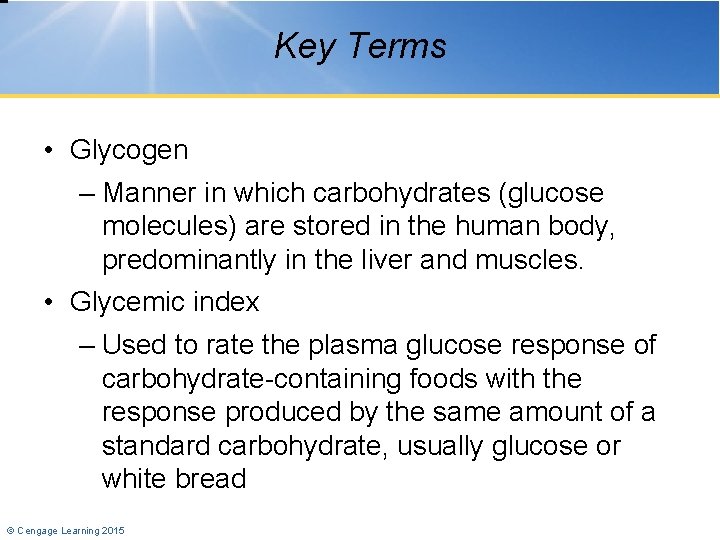 Key Terms

• Glycogen

– Manner in which carbohydrates (glucose molecules) are stored in the human body, predominantly in the liver and muscles.

• Glycemic index

– Used to rate the plasma glucose response of carbohydrate-containing foods with the response produced by the same amount of a standard carbohydrate, usually glucose or white bread

© Cengage Learning 2015